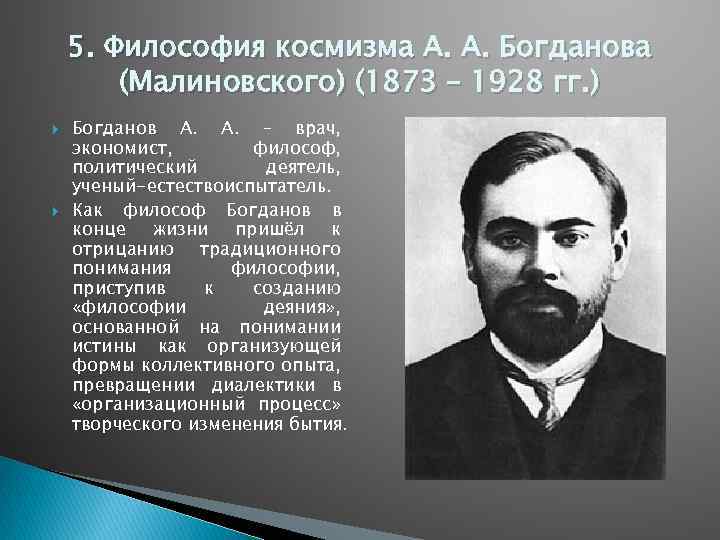 5. Философия космизма А. А. Богданова (Малиновского) (1873 – 1928 гг.)

Богданов А. А. – врач, экономист, философ, политический деятель, ученый-естествоиспытатель.

Как философ Богданов в конце жизни пришёл к отрицанию традиционного понимания философии, приступив к созданию «философии деяния», основанной на понимании истины как организующей формы коллективного опыта, превращении диалектики в «организационный процесс» творческого изменения бытия.